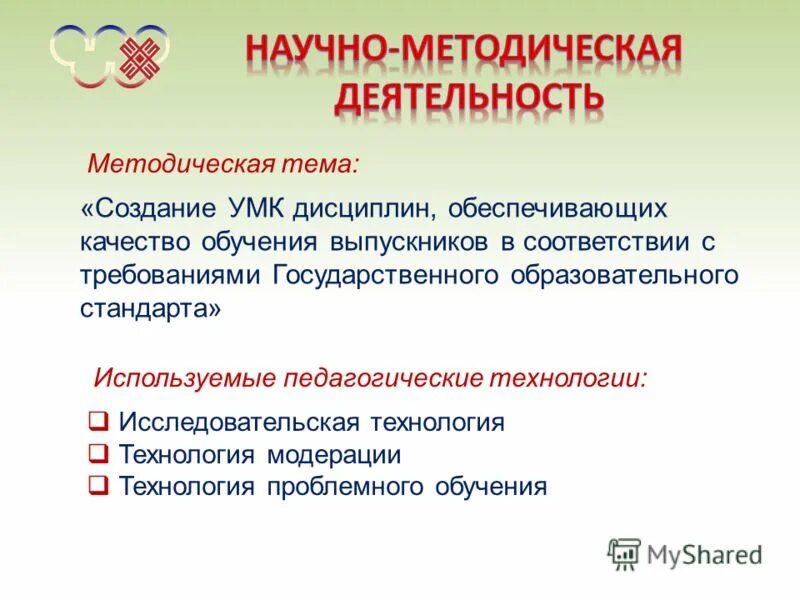 НАУЧНО-МЕТОДИЧЕСКАЯ ДЕЯТЕЛЬНОСТЬ

Методическая тема:

«Создание УМК дисциплин, обеспечивающих качество обучения выпускников в соответствии с требованиями Государственного образовательного стандарта»

Используемые педагогические технологии:

❑ Исследовательская технология
❑ Технология модерации
❑ Технология проблемного обучения

MyShared